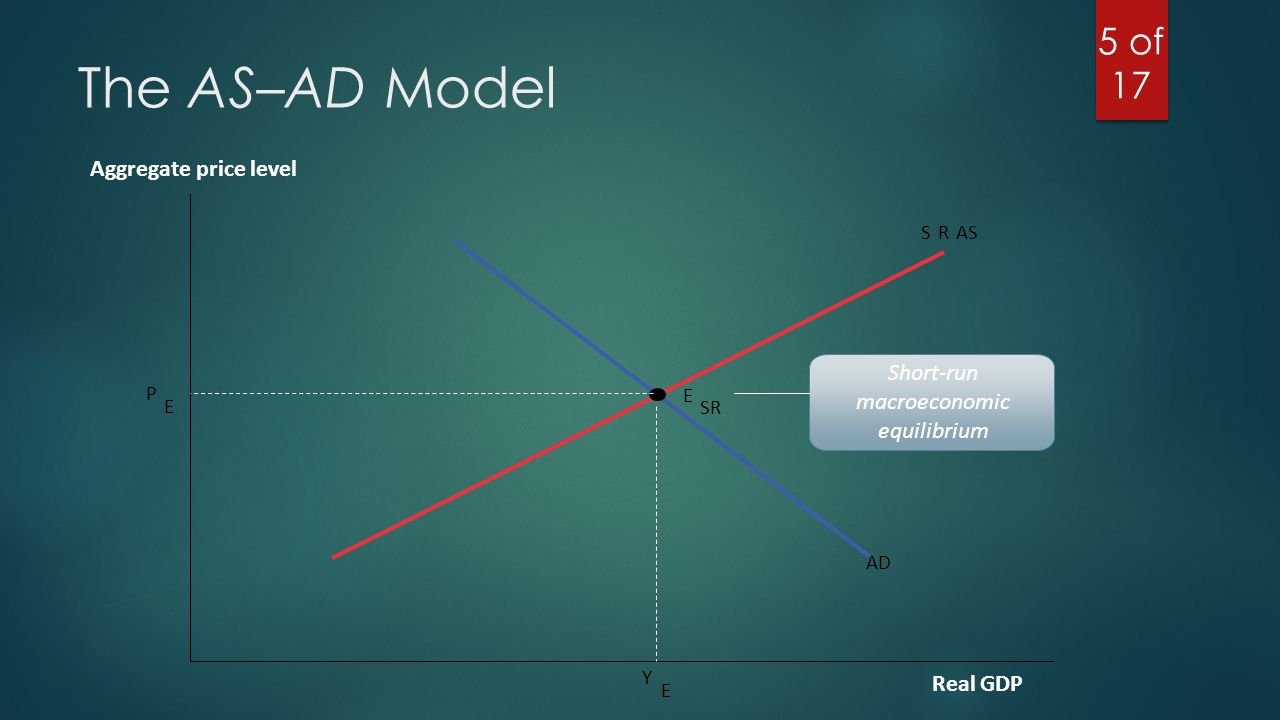 5 of 17

The AS–AD Model

Aggregate price level

S R AS

$P_E$

$E_{SR}$

Short-run macroeconomic equilibrium

AD

$Y_E$

Real GDP